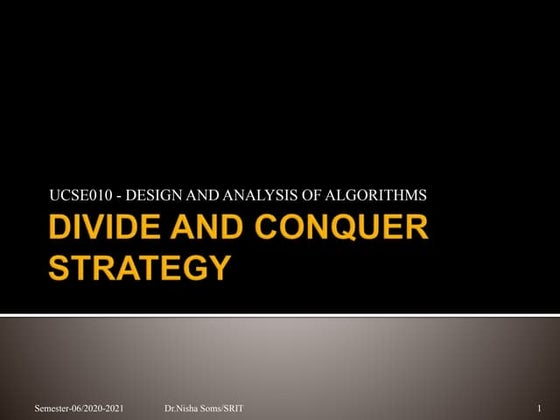 UCSE010 - DESIGN AND ANALYSIS OF ALGORITHMS

DIVIDE AND CONQUER STRATEGY

Semester-06/2020-2021 Dr.Nisha Soms/SRIT 1